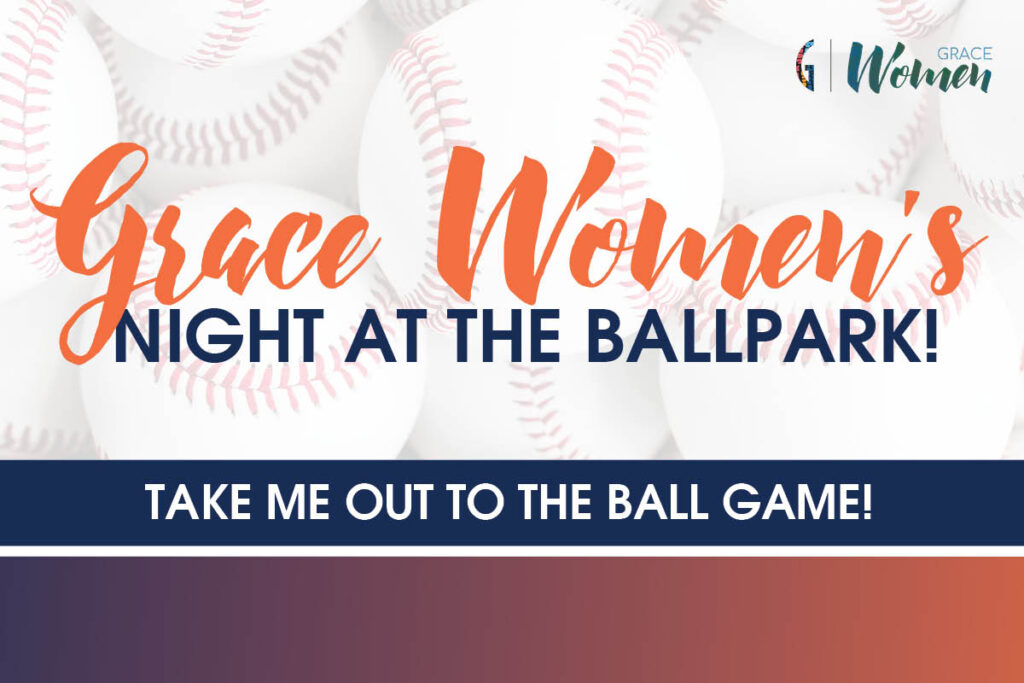 G GRACE Women

Grace Women's
NIGHT AT THE BALLPARK!

TAKE ME OUT TO THE BALL GAME!